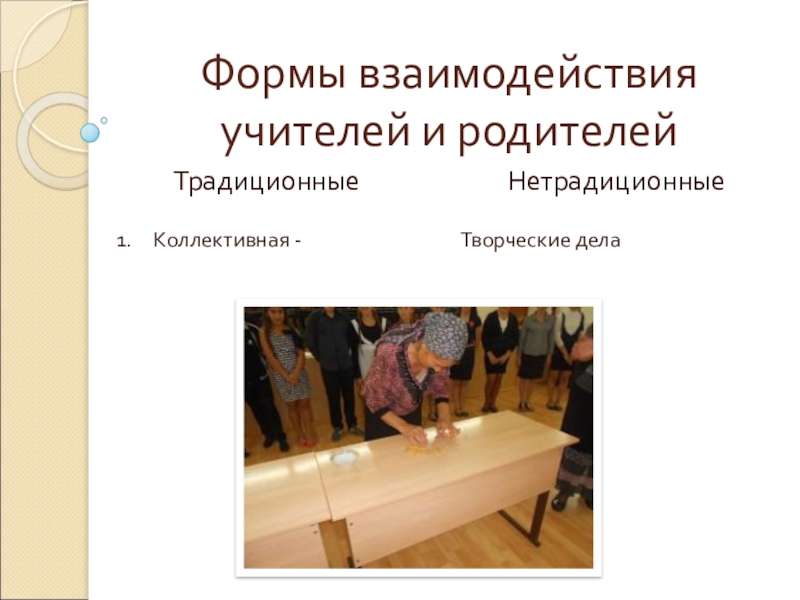 Формы взаимодействия учителей и родителей

Традиционные

1. Коллективная -

Нетрадиционные

Творческие дела